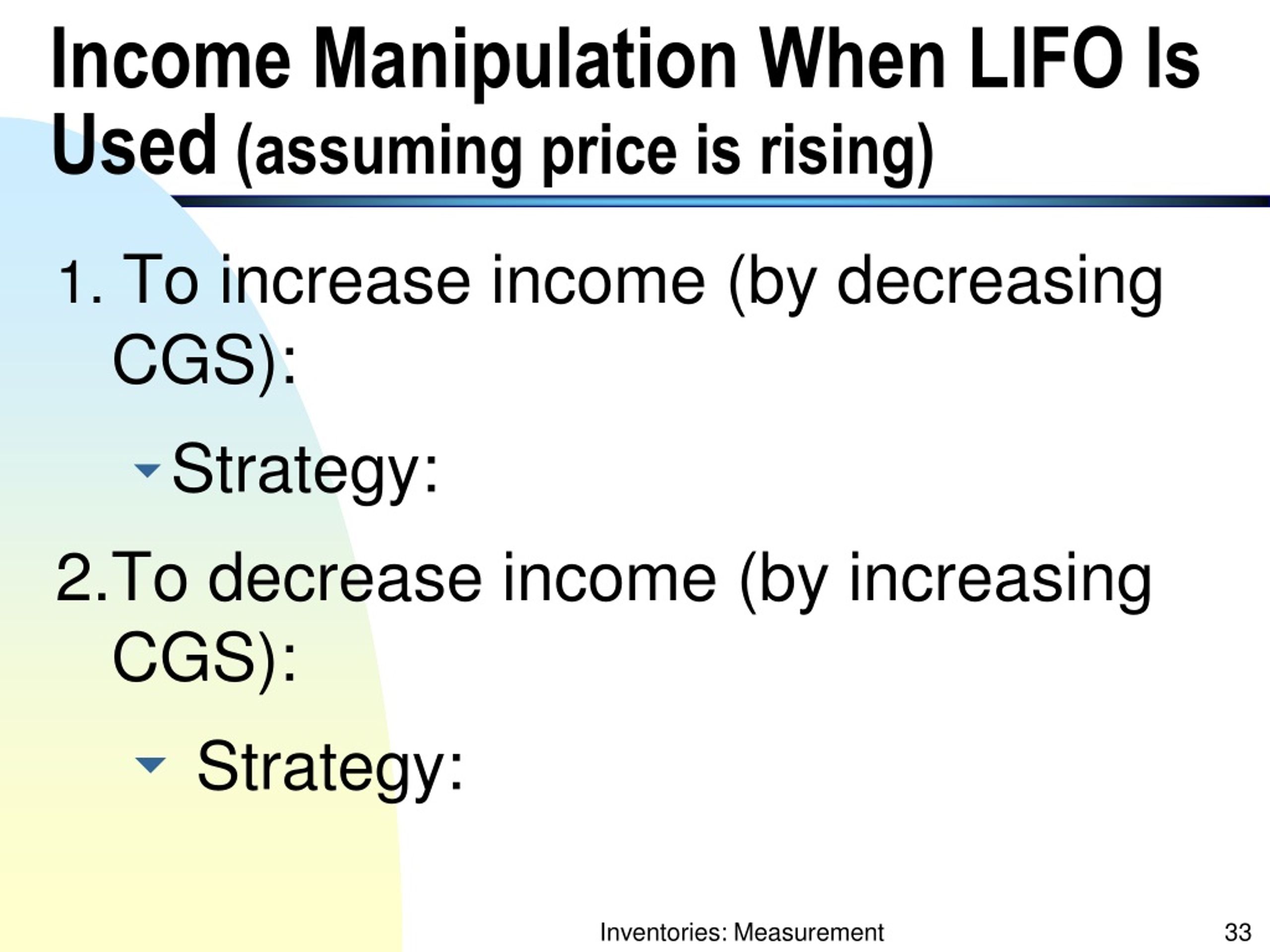 Income Manipulation When LIFO Is Used (assuming price is rising)

1. To increase income (by decreasing CGS):

Strategy:

2. To decrease income (by increasing CGS):

Strategy:

Inventories: Measurement

33